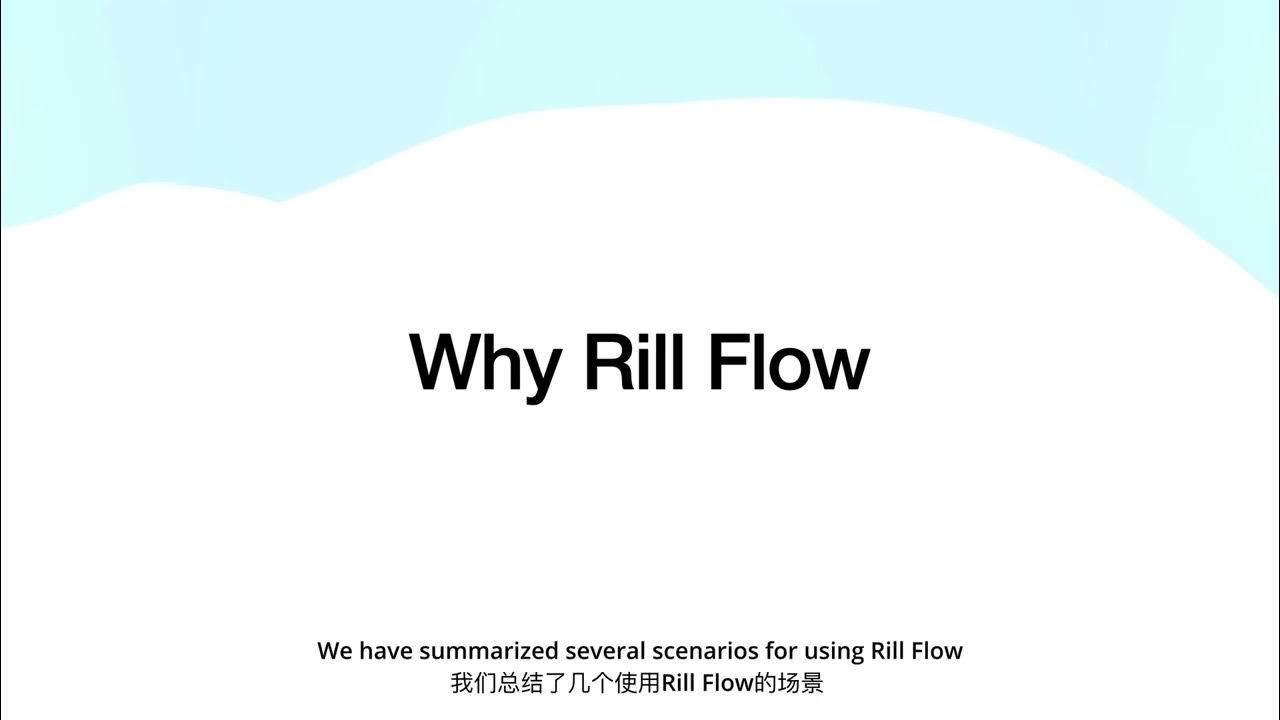 Why Rill Flow

We have summarized several scenarios for using Rill Flow
我们总结了几个使用Rill Flow的场景